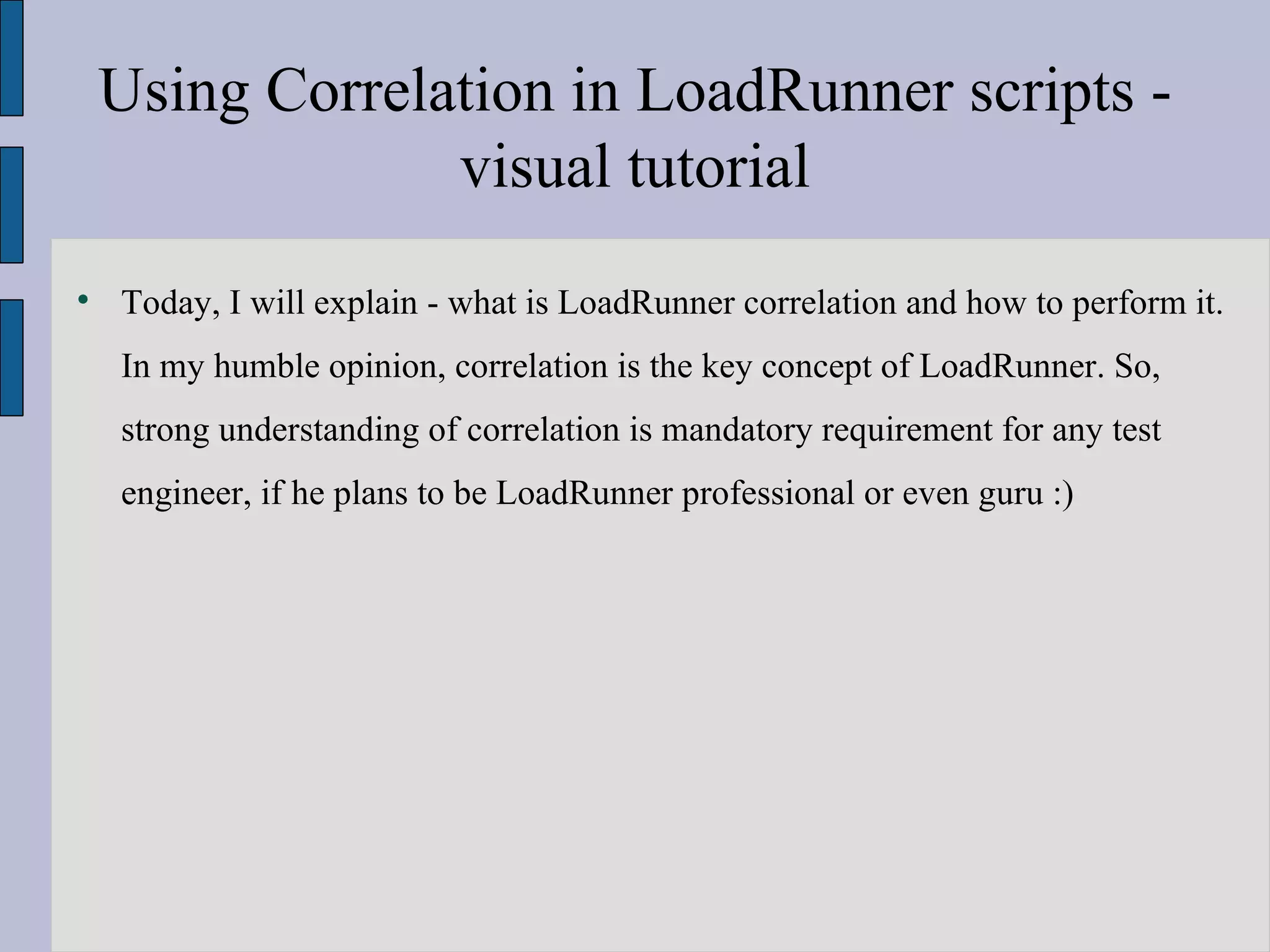 Using Correlation in LoadRunner scripts - visual tutorial

• Today, I will explain - what is LoadRunner correlation and how to perform it. In my humble opinion, correlation is the key concept of LoadRunner. So, strong understanding of correlation is mandatory requirement for any test engineer, if he plans to be LoadRunner professional or even guru :)